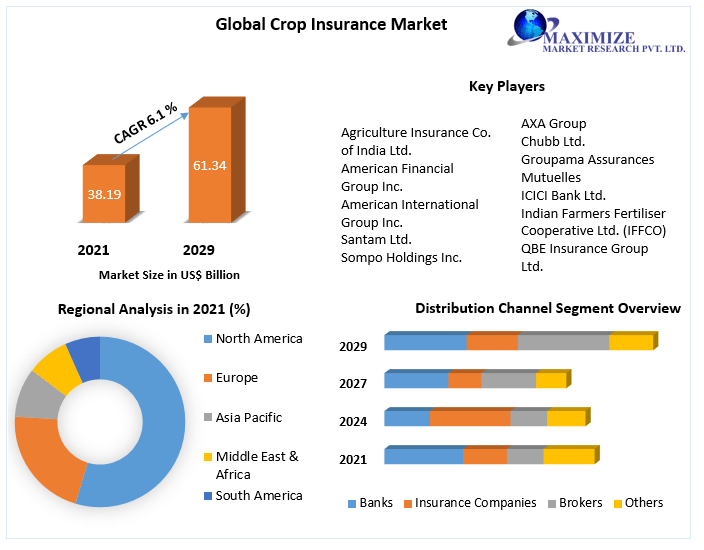 Global Crop Insurance Market

MAXIMIZE
MARKET RESEARCH PVT. LTD.

CAGR 6.1 %

38.19

61.34

2021

2029

Market Size in US$ Billion

Key Players

Agriculture Insurance Co. of India Ltd.
American Financial Group Inc.
American International Group Inc.
Santam Ltd.
Sompo Holdings Inc.

AXA Group
Chubb Ltd.
Groupama Assurances Mutuelles
ICICI Bank Ltd.
Indian Farmers Fertiliser Cooperative Ltd. (IFFCO)
QBE Insurance Group Ltd.

Regional Analysis in 2021 (%)

North America
Europe
Asia Pacific
Middle East & Africa
South America

Distribution Channel Segment Overview

2029
2027
2024
2021

Banks
Insurance Companies
Brokers
Others